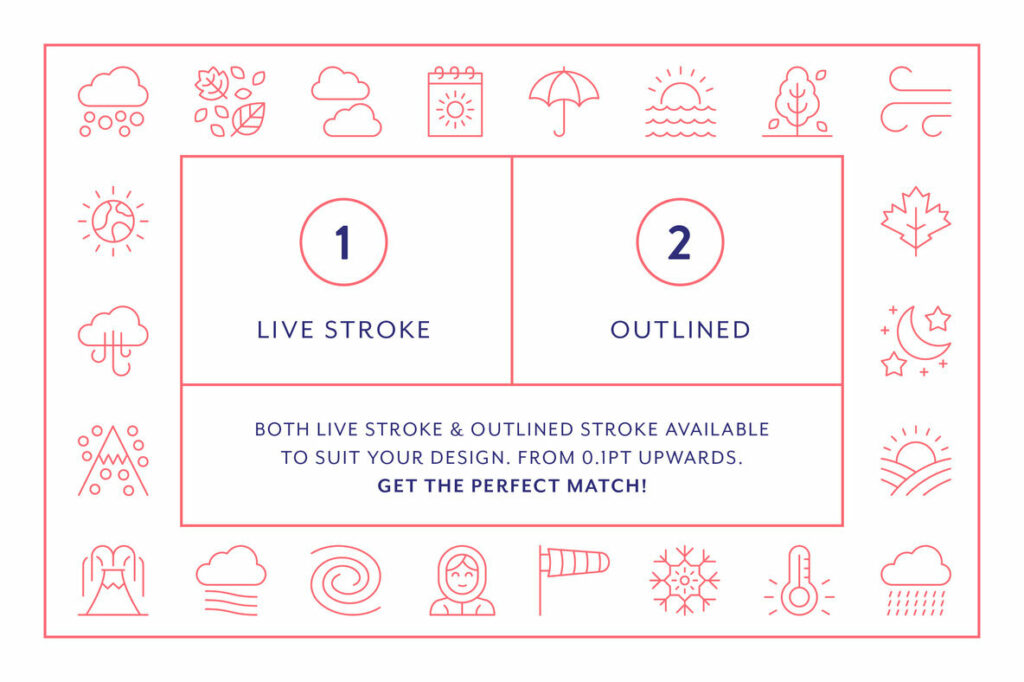 1

LIVE STROKE

2

OUTLINED

BOTH LIVE STROKE & OUTLINED STROKE AVAILABLE TO SUIT YOUR DESIGN. FROM 0.1PT UPWARDS.
GET THE PERFECT MATCH!